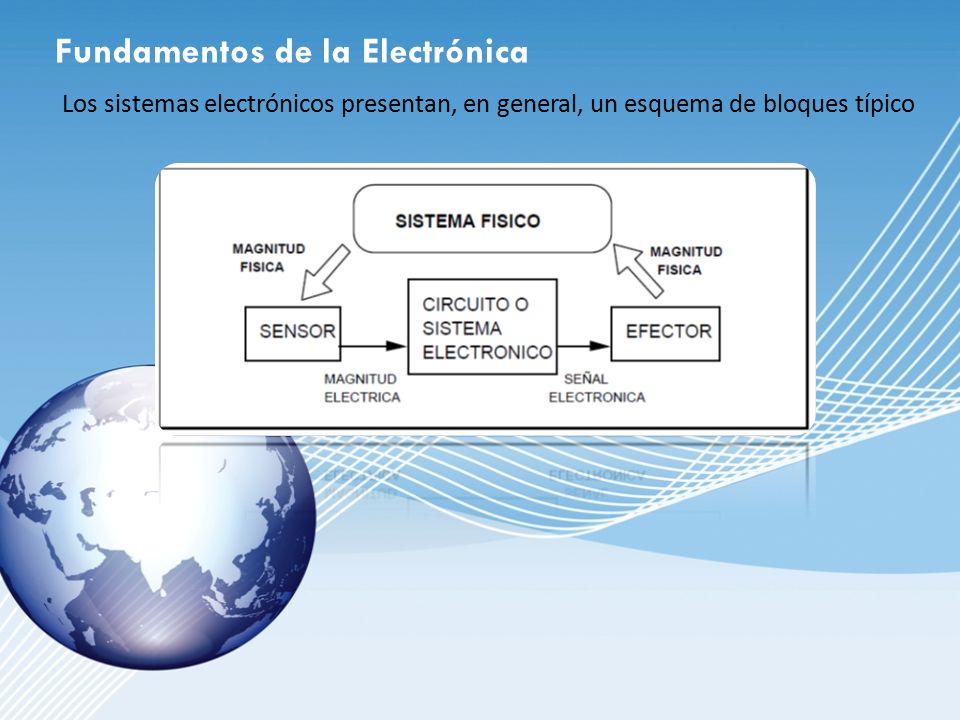 Fundamentos de la Electrónica

Los sistemas electrónicos presentan, en general, un esquema de bloques típico

SISTEMA FISICO

MAGNITUD FISICA

MAGNITUD FISICA

SENSOR

CIRCUITO O SISTEMA ELECTRONICO

EFECTOR

MAGNITUD ELECTRICA

SEÑAL ELECTRONICA